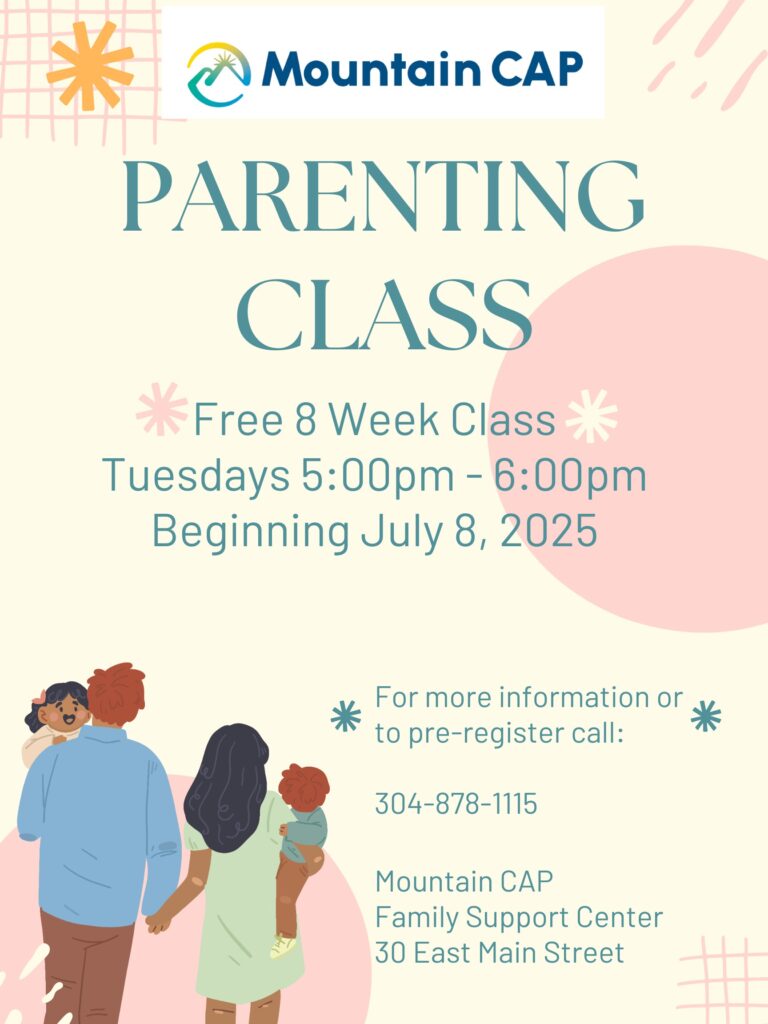 Mountain CAP

PARENTING CLASS

Free 8 Week Class
Tuesdays 5:00pm - 6:00pm
Beginning July 8, 2025

For more information or to pre-register call:

304-878-1115

Mountain CAP
Family Support Center
30 East Main Street